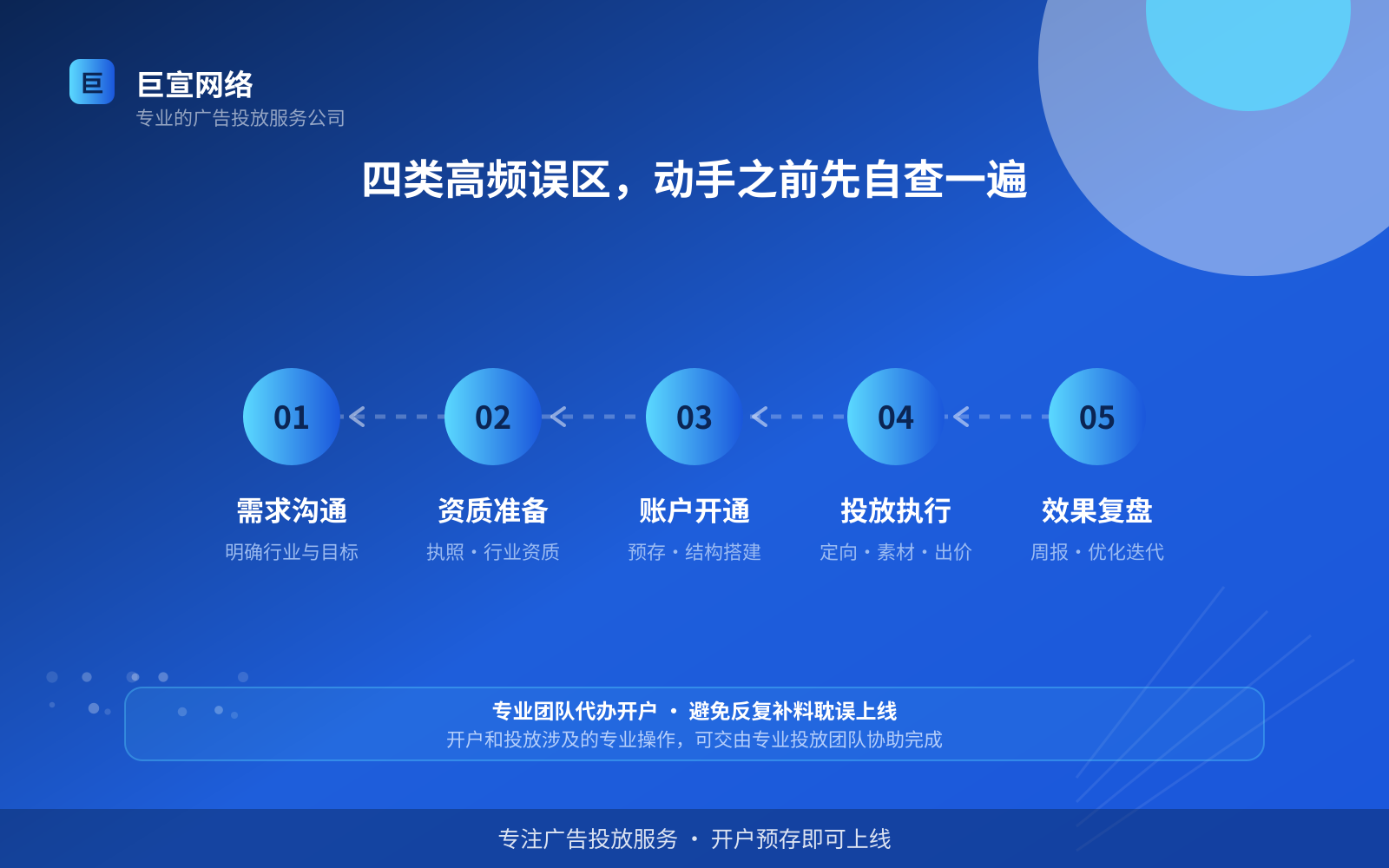 巨
巨宣网络
专业的广告投放服务公司

四类高频误区，动手之前先自查一遍

01
需求沟通
明确行业与目标

02
资质准备
执照・行业资质

03
账户开通
预存・结构搭建

04
投放执行
定向・素材・出价

05
效果复盘
周报・优化迭代

专业团队代办开户 ・ 避免反复补料耽误上线
开户和投放涉及的专业操作，可交由专业投放团队协助完成

专注广告投放服务 ・ 开户预存即可上线